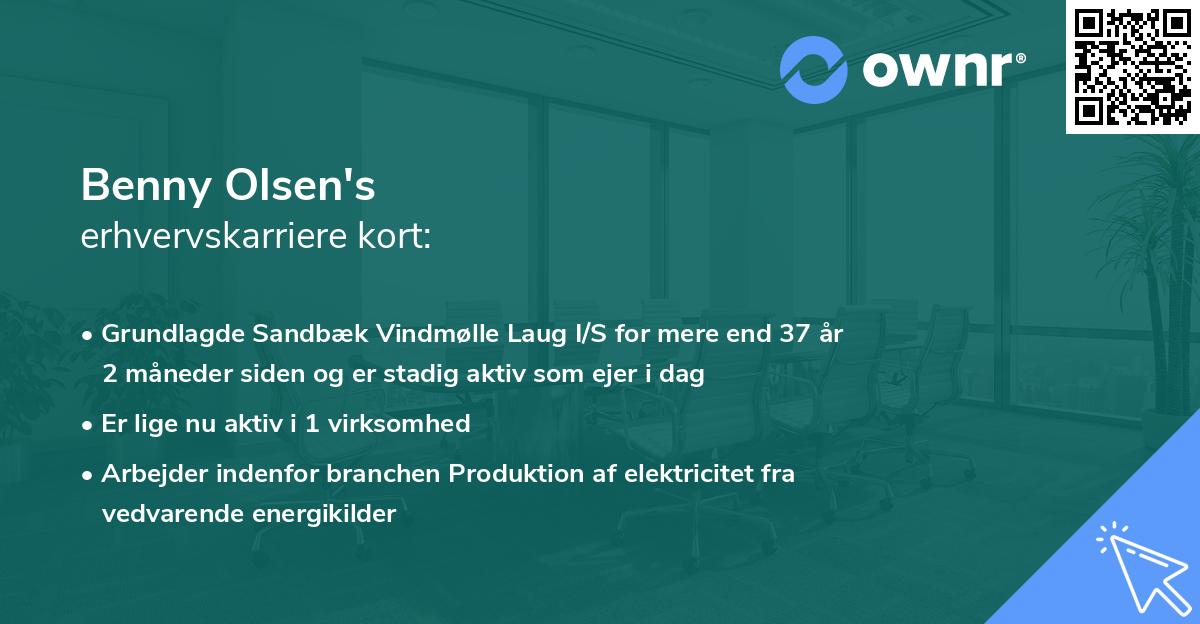 ownr®

Benny Olsen's
erhvervskarriere kort:

• Grundlagde Sandbæk Vindmølle Laug I/S for mere end 37 år 2 måneder siden og er stadig aktiv som ejer i dag

• Er lige nu aktiv i 1 virksomhed

• Arbejder indenfor branchen Produktion af elektricitet fra vedvarende energikilder